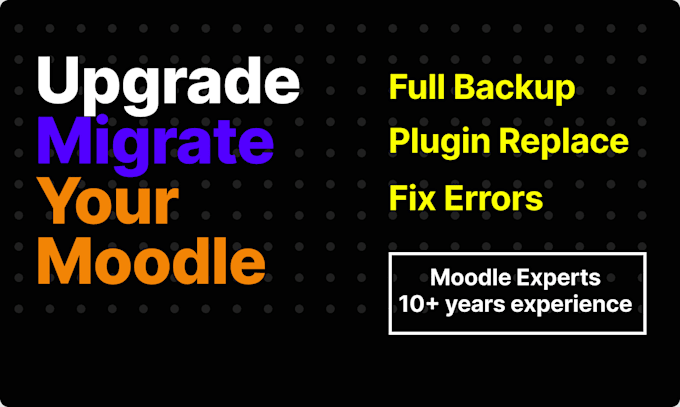 Upgrade
Migrate
Your
Moodle

Full Backup
Plugin Replace
Fix Errors

Moodle Experts
10+ years experience